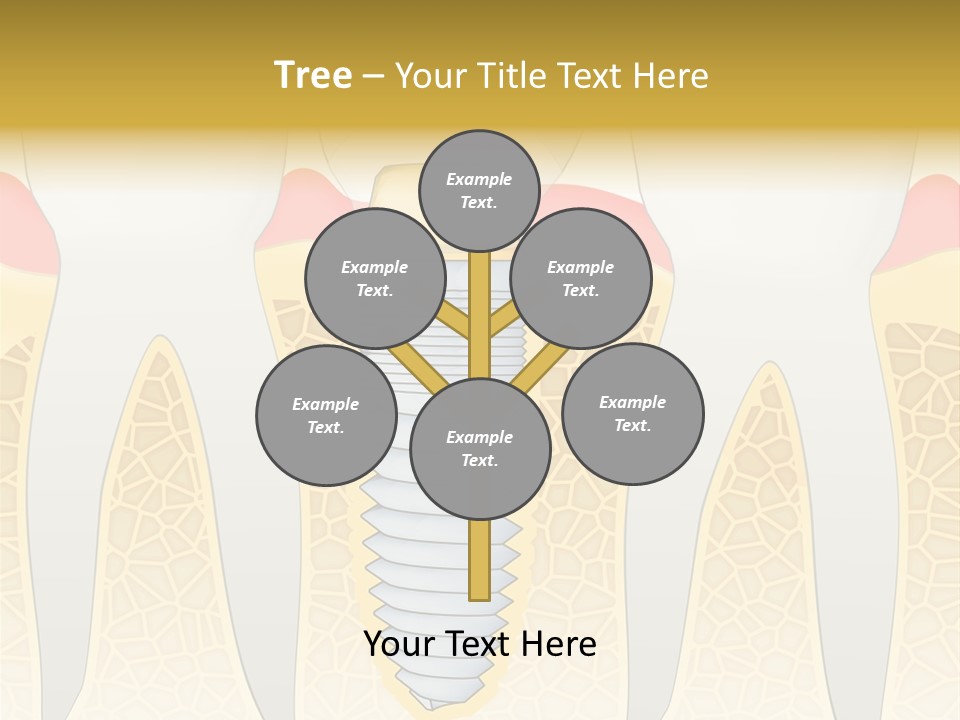 Tree – Your Title Text Here

Example Text.

Example Text.

Example Text.

Example Text.

Example Text.

Example Text.

Your Text Here